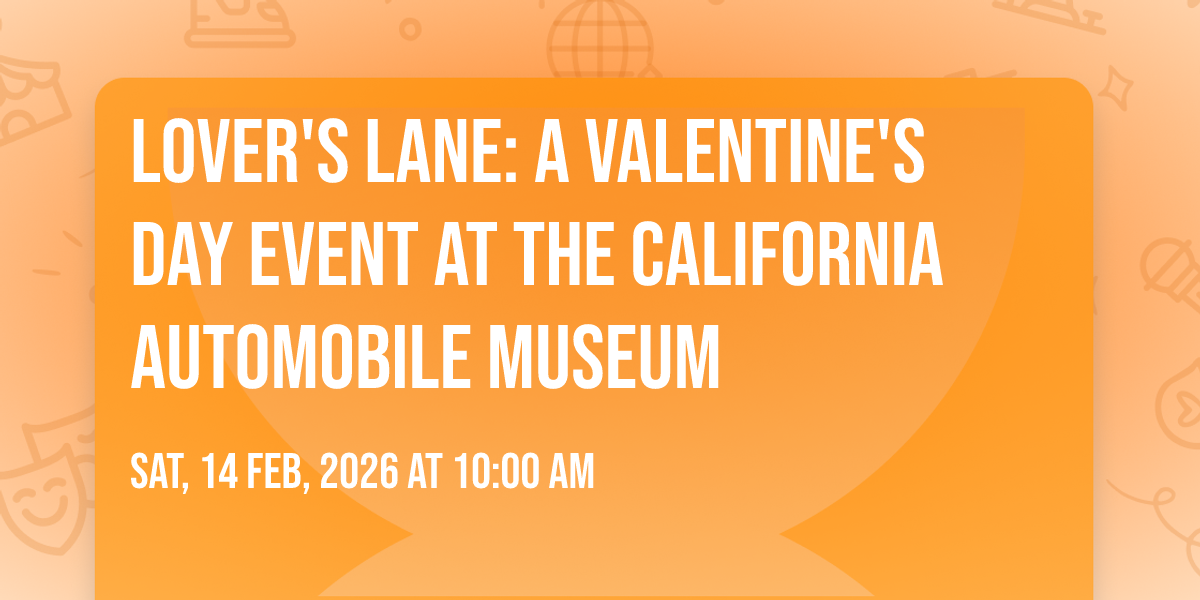 LOVER'S LANE: A VALENTINE'S DAY EVENT AT THE CALIFORNIA AUTOMOBILE MUSEUM

SAT, 14 FEB, 2026 AT 10:00 AM